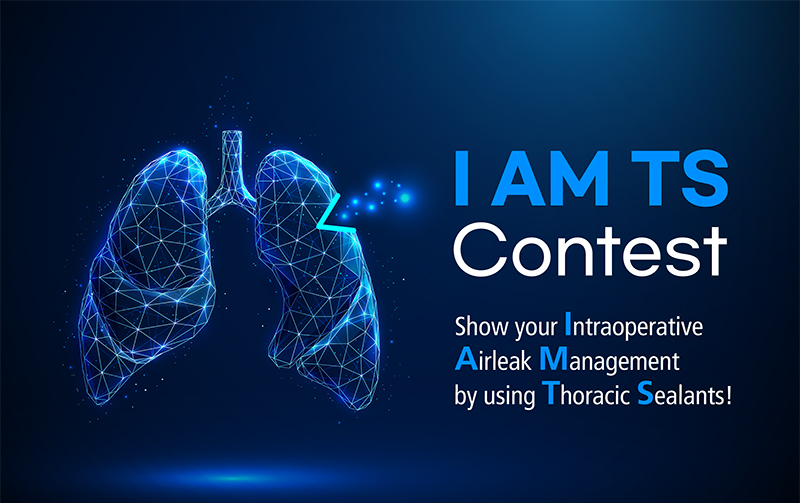 I AM TS
Contest

Show your Intraoperative Airleak Management by using Thoracic Sealants!